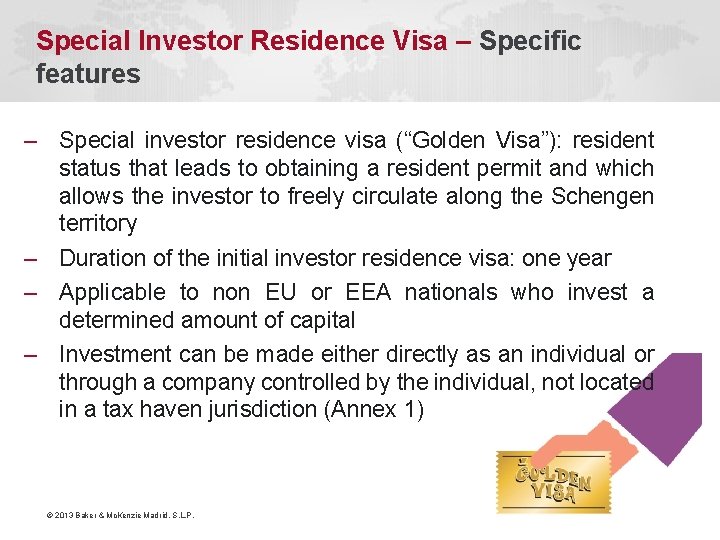 Special Investor Residence Visa – Specific features

– Special investor residence visa (“Golden Visa”): resident status that leads to obtaining a resident permit and which allows the investor to freely circulate along the Schengen territory

– Duration of the initial investor residence visa: one year

– Applicable to non EU or EEA nationals who invest a determined amount of capital

– Investment can be made either directly as an individual or through a company controlled by the individual, not located in a tax haven jurisdiction (Annex 1)

GOLDEN VISA

© 2013 Baker & McKenzie Madrid, S.L.P.